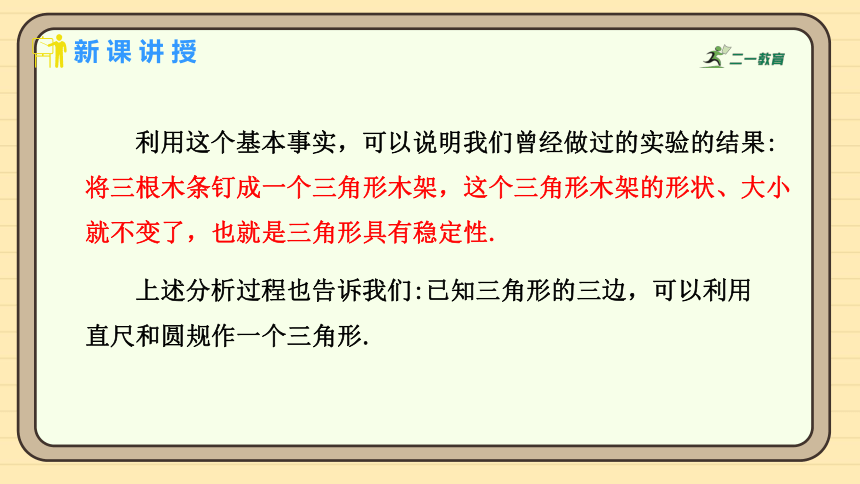 新课讲授

二一教育

利用这个基本事实，可以说明我们曾经做过的实验的结果：将三根木条钉成一个三角形木架，这个三角形木架的形状、大小就不变了，也就是三角形具有稳定性.

上述分析过程也告诉我们：已知三角形的三边，可以利用直尺和圆规作一个三角形.